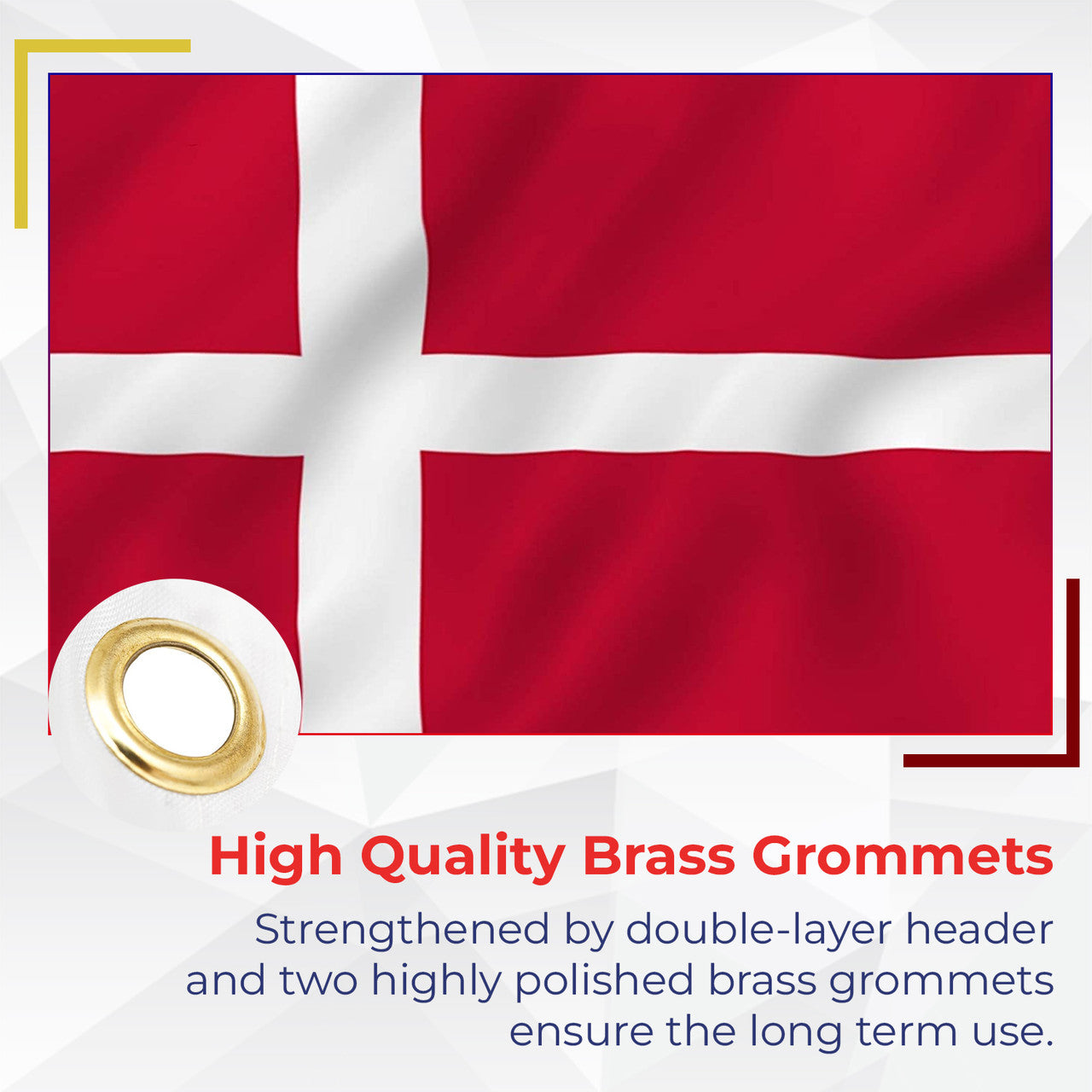 High Quality Brass Grommets

Strengthened by double-layer header and two highly polished brass grommets ensure the long term use.